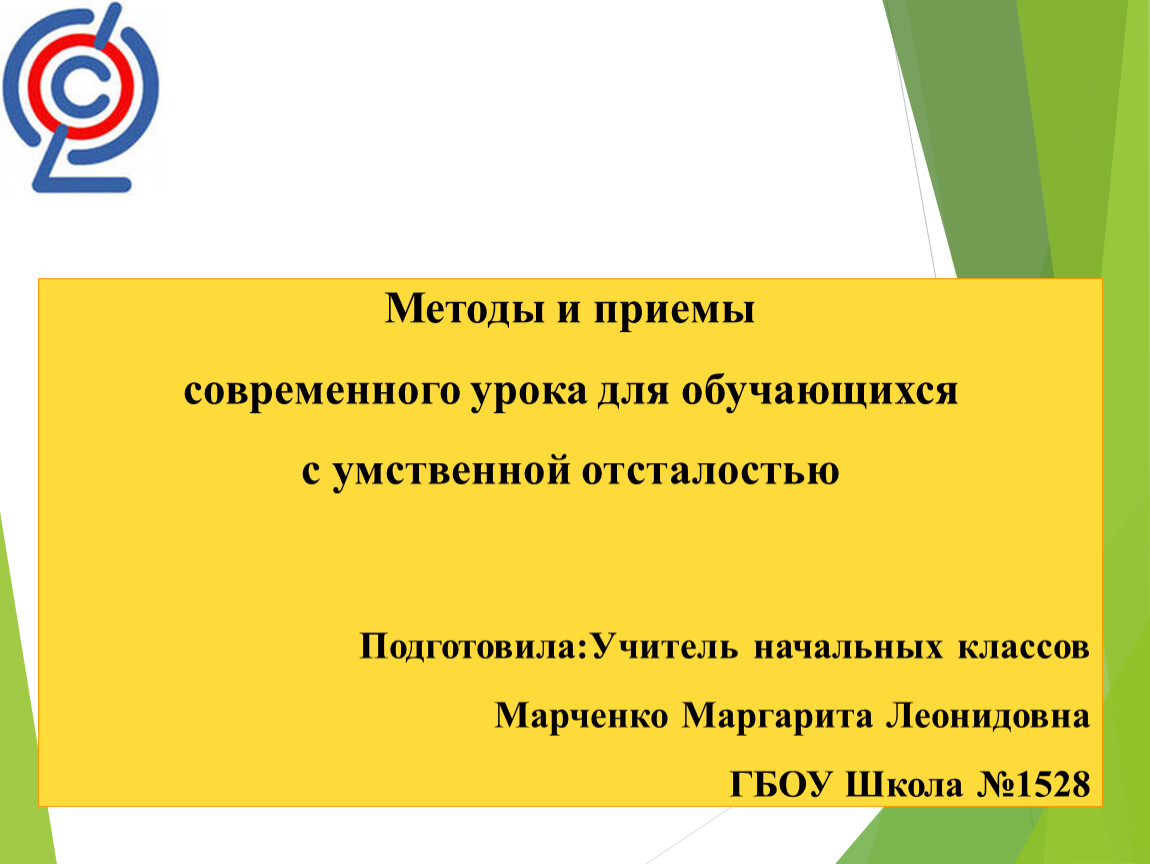 Методы и приемы

современного урока для обучающихся

с умственной отсталостью

Подготовила:Учитель начальных классов

Марченко Маргарита Леонидовна

ГБОУ Школа №1528